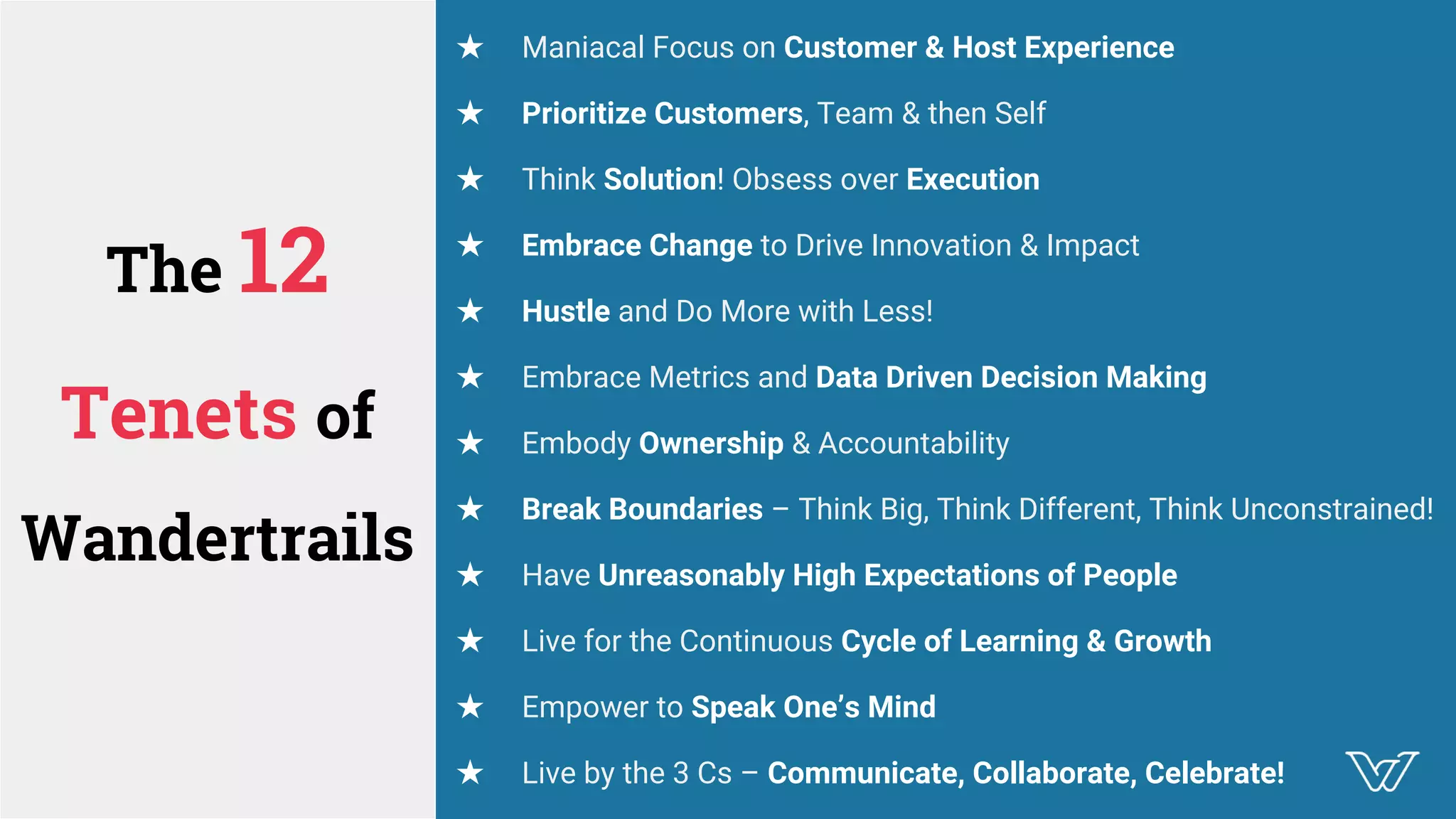 The 12 Tenets of Wandertrails

★ Maniacal Focus on Customer & Host Experience

★ Prioritize Customers, Team & then Self

★ Think Solution! Obsess over Execution

★ Embrace Change to Drive Innovation & Impact

★ Hustle and Do More with Less!

★ Embrace Metrics and Data Driven Decision Making

★ Embody Ownership & Accountability

★ Break Boundaries – Think Big, Think Different, Think Unconstrained!

★ Have Unreasonably High Expectations of People

★ Live for the Continuous Cycle of Learning & Growth

★ Empower to Speak One's Mind

★ Live by the 3 Cs – Communicate, Collaborate, Celebrate!